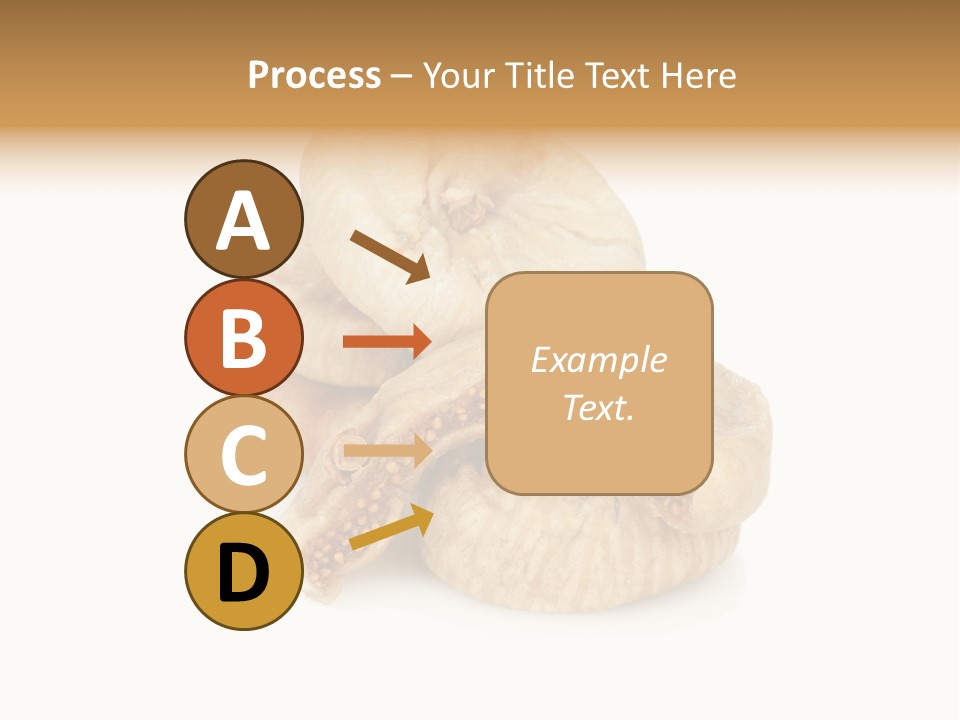 Process – Your Title Text Here

A

B

C

D

Example Text.